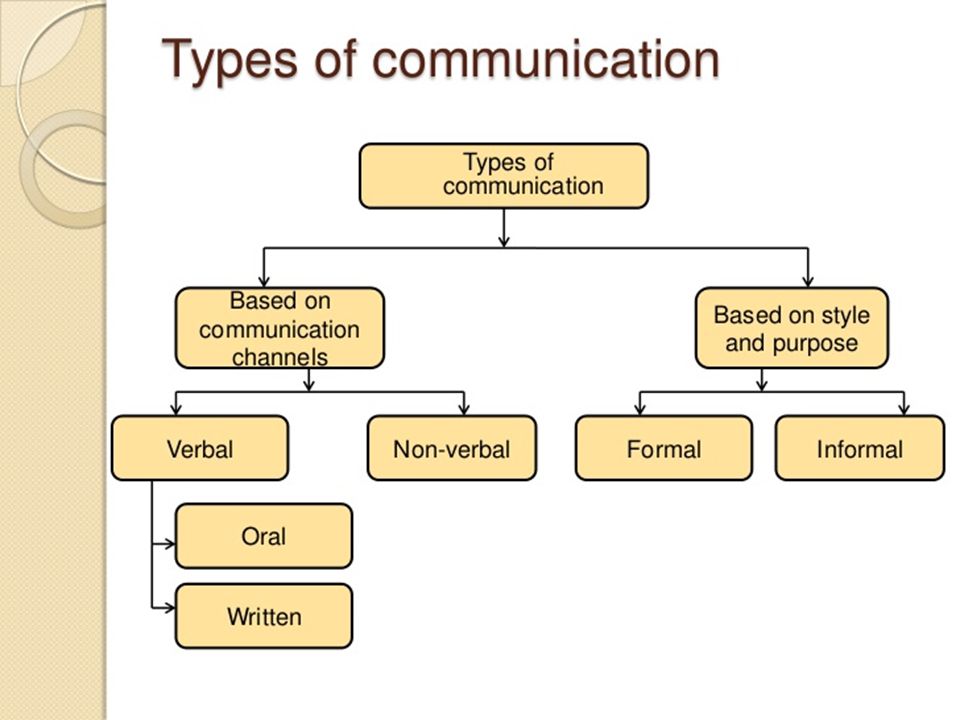 Types of communication

Types of communication

Based on communication channels

Based on style and purpose

Verbal

Non-verbal

Formal

Informal

Oral

Written